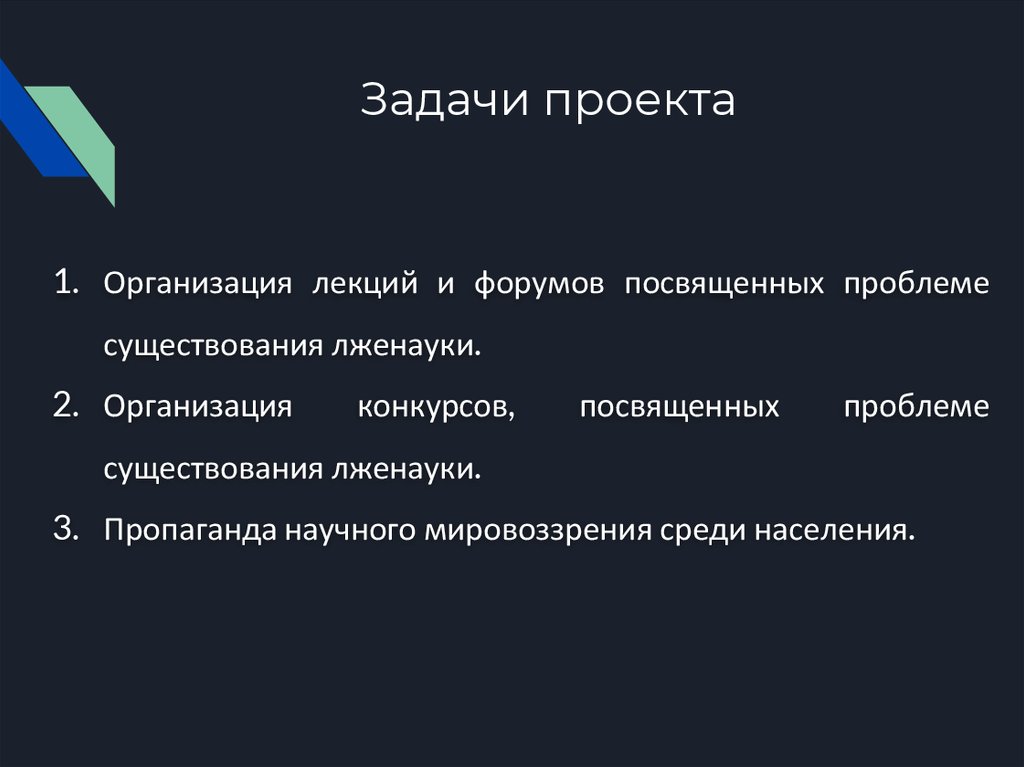 Задачи проекта

1. Организация лекций и форумов посвященных проблеме существования лженауки.
2. Организация конкурсов, посвященных проблеме существования лженауки.
3. Пропаганда научного мировоззрения среди населения.